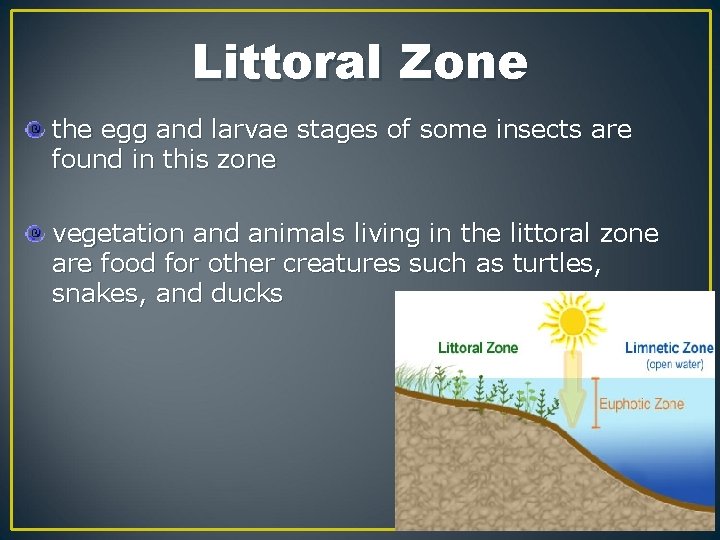 Littoral Zone

the egg and larvae stages of some insects are found in this zone

vegetation and animals living in the littoral zone are food for other creatures such as turtles, snakes, and ducks

Littoral Zone

Limnetic Zone
(open water)

Euphotic Zone